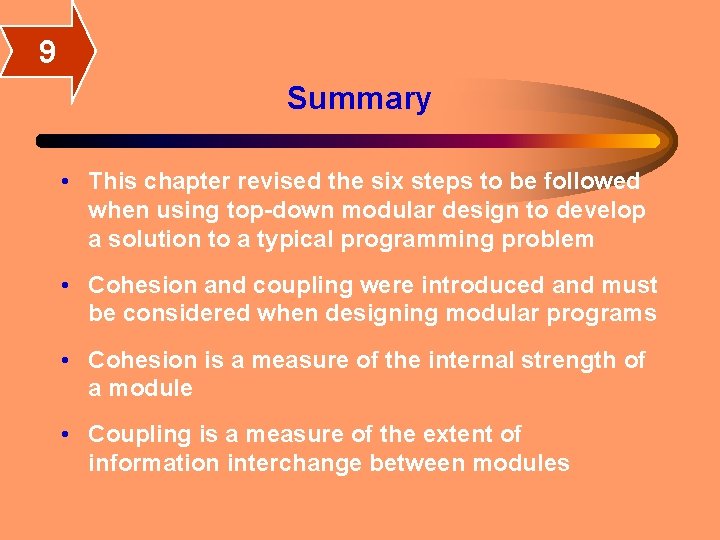 9

Summary

• This chapter revised the six steps to be followed when using top-down modular design to develop a solution to a typical programming problem

• Cohesion and coupling were introduced and must be considered when designing modular programs

• Cohesion is a measure of the internal strength of a module

• Coupling is a measure of the extent of information interchange between modules